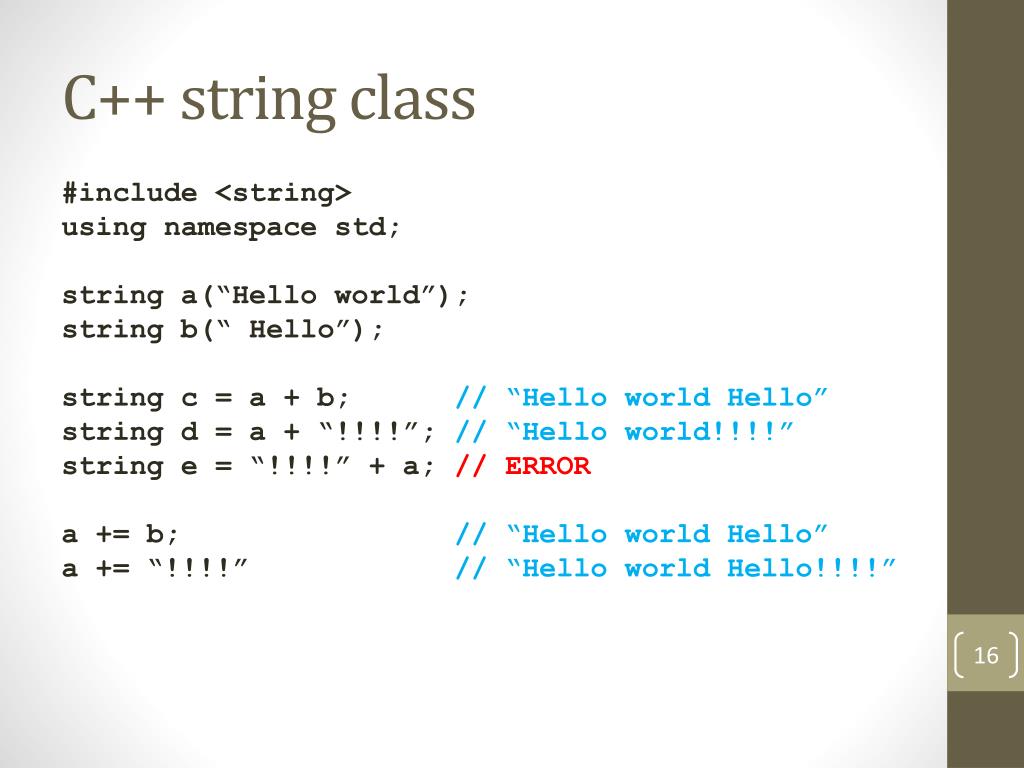 C++ string class

#include <string>
using namespace std;

string a(“Hello world”);
string b(“ Hello”);

string c = a + b;       // “Hello world Hello”
string d = a + “!!!!”; // “Hello world!!!!”
string e = “!!!!” + a; // ERROR

a += b;                 // “Hello world Hello”
a += “!!!!”             // “Hello world Hello!!!!”

16